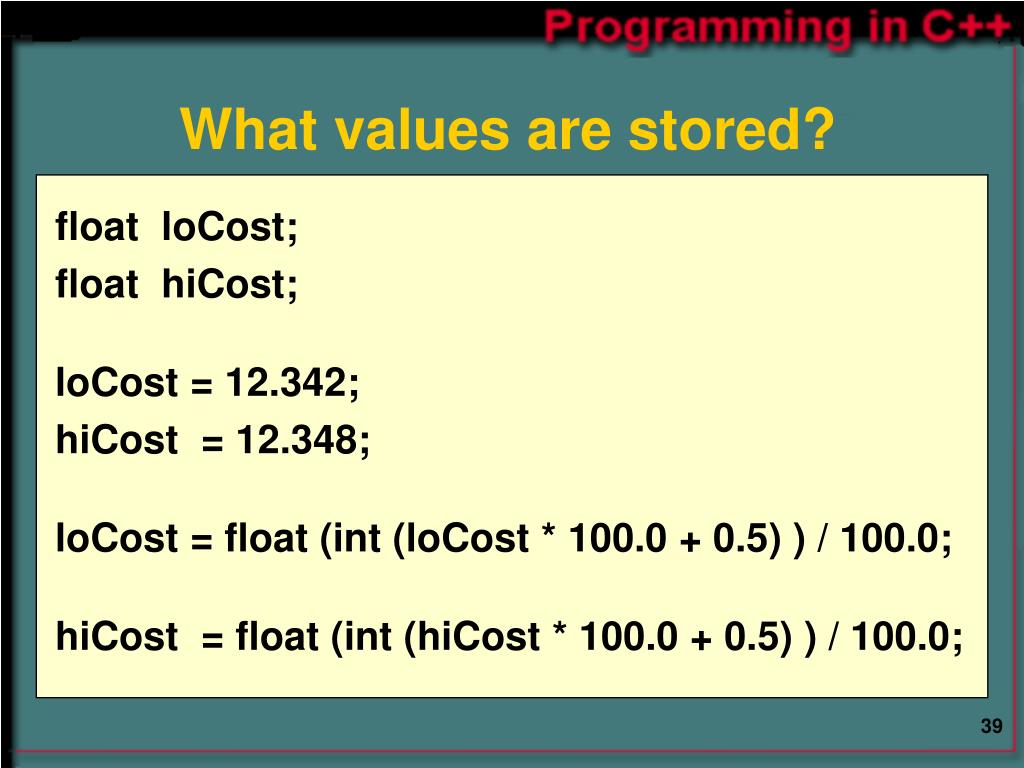 Programming in C++

What values are stored?

float loCost;
float hiCost;

loCost = 12.342;
hiCost = 12.348;

loCost = float (int (loCost * 100.0 + 0.5) ) / 100.0;

hiCost = float (int (hiCost * 100.0 + 0.5) ) / 100.0;

39